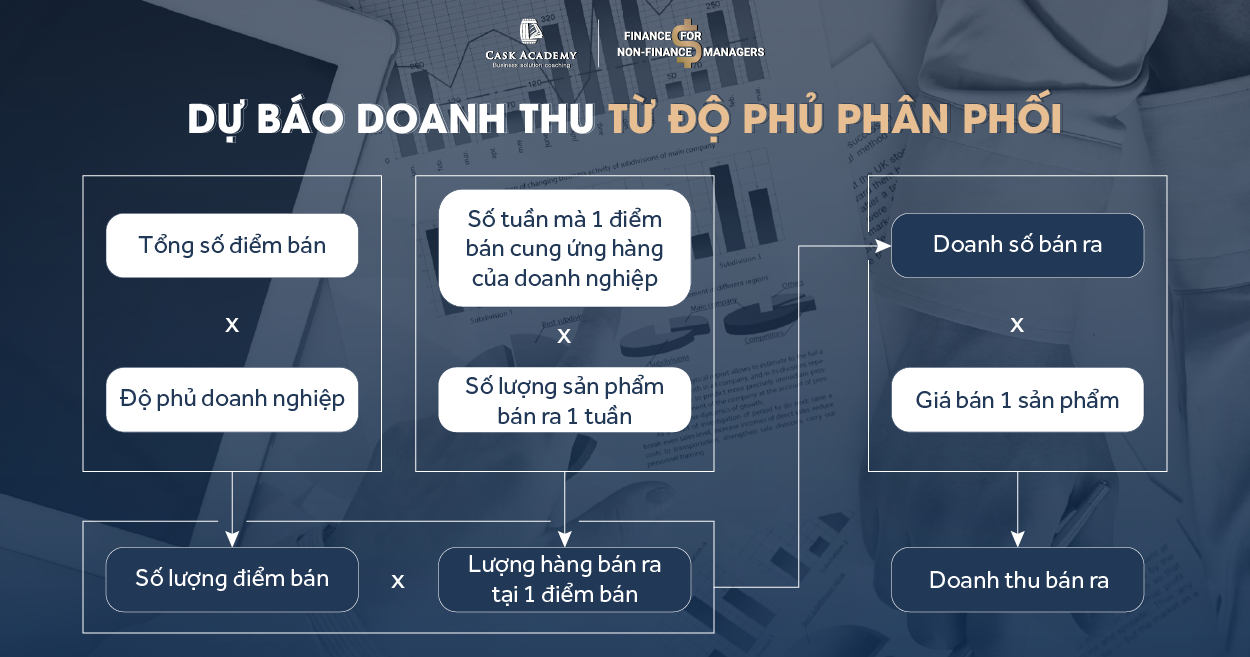 CASK ACADEMY
Business solution coaching

FINANCE FOR
NON-FINANCE MANAGERS

DỰ BÁO DOANH THU TỪ ĐỘ PHỦ PHÂN PHỐI

Tổng số điểm bán

x

Độ phủ doanh nghiệp

Số tuần mà 1 điểm bán cung ứng hàng của doanh nghiệp

x

Số lượng sản phẩm bán ra 1 tuần

Doanh số bán ra

x

Giá bán 1 sản phẩm

Số lượng điểm bán

x

Lượng hàng bán ra tại 1 điểm bán

Doanh thu bán ra